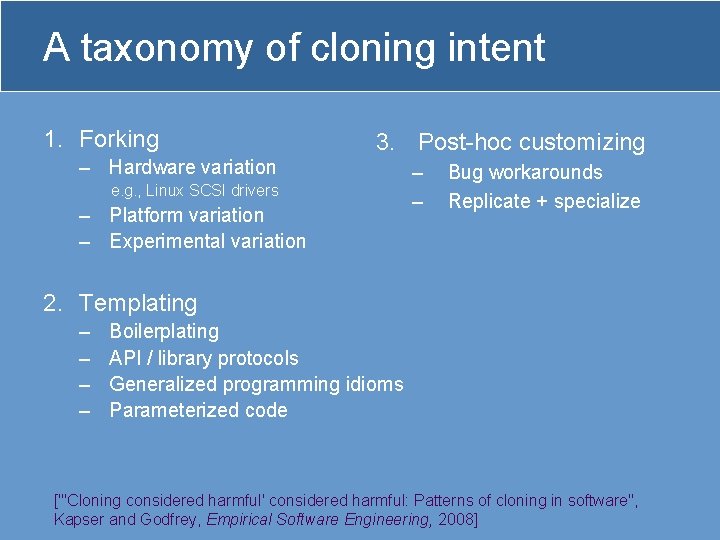 A taxonomy of cloning intent

1. Forking
– Hardware variation
e.g., Linux SCSI drivers
– Platform variation
– Experimental variation

2. Templating
– Boilerplating
– API / library protocols
– Generalized programming idioms
– Parameterized code

3. Post-hoc customizing
– Bug workarounds
– Replicate + specialize

["'Cloning considered harmful' considered harmful: Patterns of cloning in software", Kapser and Godfrey, Empirical Software Engineering, 2008]